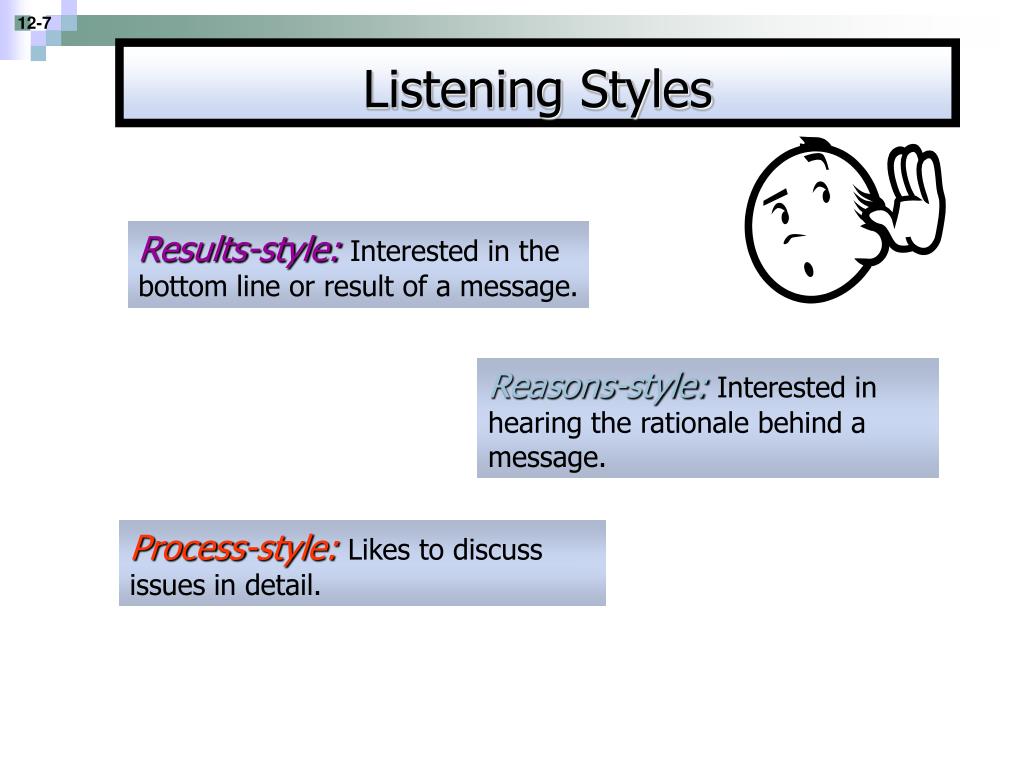 12-7

Listening Styles

Results-style: Interested in the bottom line or result of a message.

Reasons-style: Interested in hearing the rationale behind a message.

Process-style: Likes to discuss issues in detail.